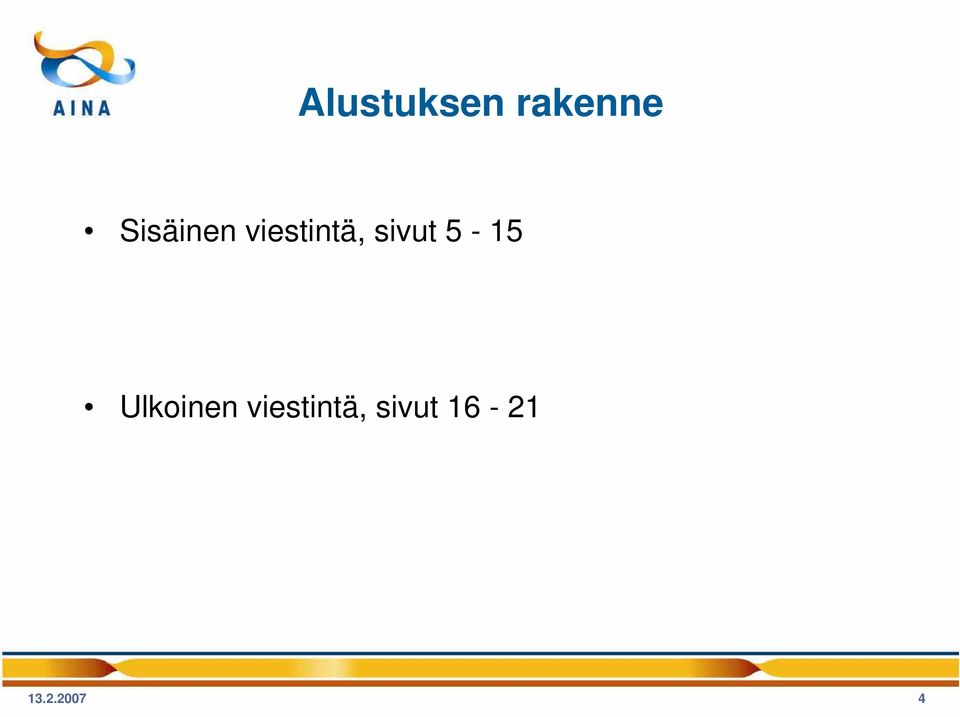 AINA

Alustuksen rakenne

• Sisäinen viestintä, sivut 5 - 15

• Ulkoinen viestintä, sivut 16 - 21

13.2.2007

4